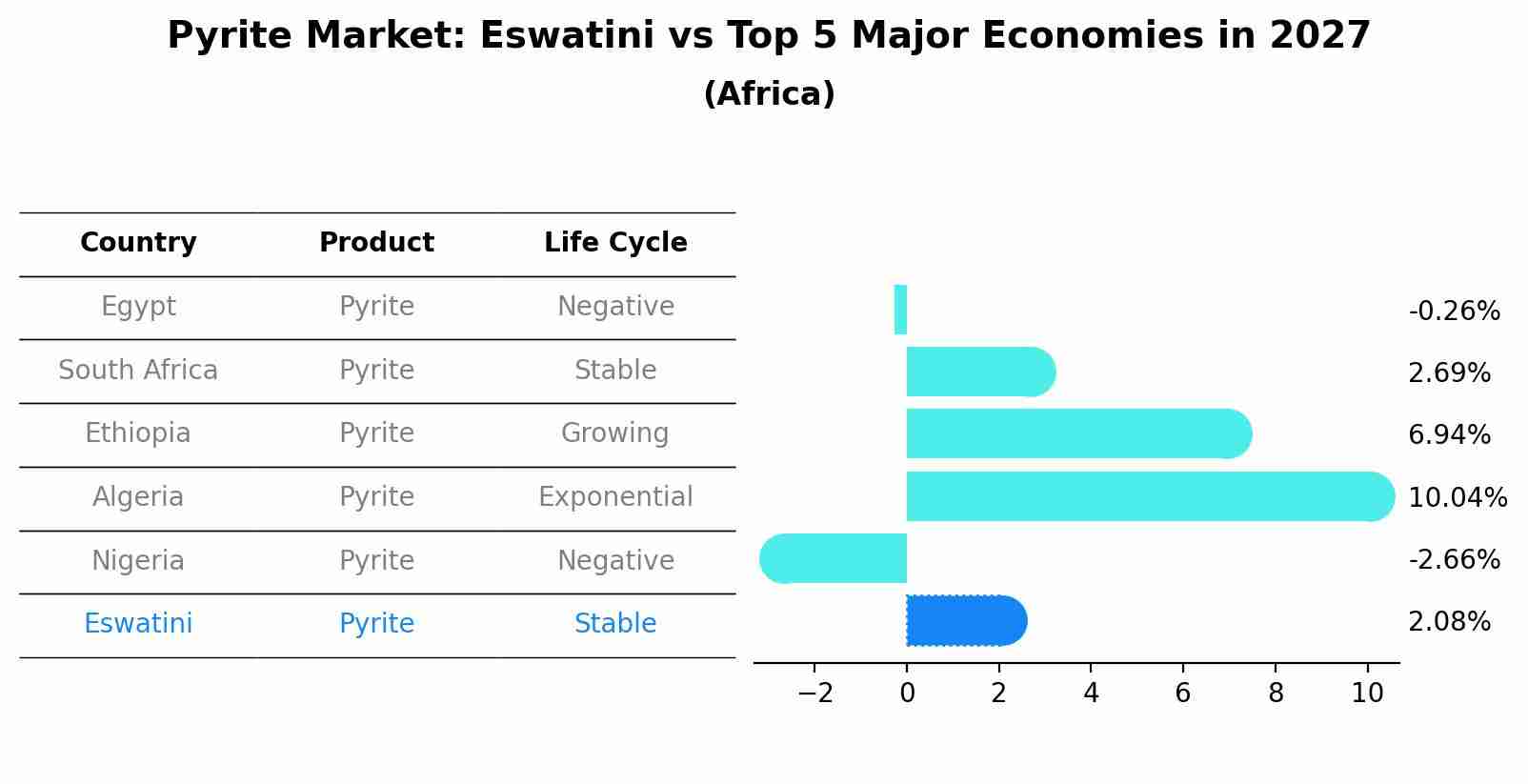 Pyrite Market: Eswatini vs Top 5 Major Economies in 2027
(Africa)

| Country | Product | Life Cycle |
|---|---|---|
| Egypt | Pyrite | Negative |
| South Africa | Pyrite | Stable |
| Ethiopia | Pyrite | Growing |
| Algeria | Pyrite | Exponential |
| Nigeria | Pyrite | Negative |
| Eswatini | Pyrite | Stable |

-0.26%
2.69%
6.94%
10.04%
-2.66%
2.08%

−2 0 2 4 6 8 10